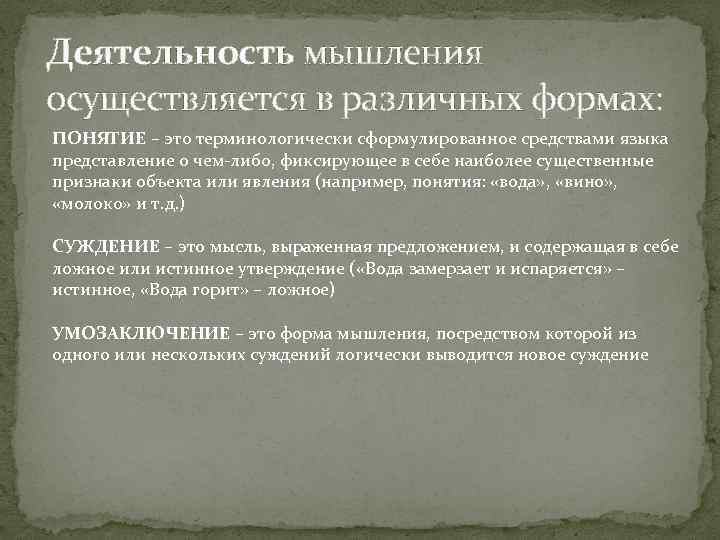 Деятельность мышления осуществляется в различных формах:

ПОНЯТИЕ – это терминологически сформулированное средствами языка представление о чем-либо, фиксирующее в себе наиболее существенные признаки объекта или явления (например, понятия: «вода», «вино», «молоко» и т.д.)

СУЖДЕНИЕ – это мысль, выраженная предложением, и содержащая в себе ложное или истинное утверждение («Вода замерзает и испаряется» – истинное, «Вода горит» – ложное)

УМОЗАКЛЮЧЕНИЕ – это форма мышления, посредством которой из одного или нескольких суждений логически выводится новое суждение